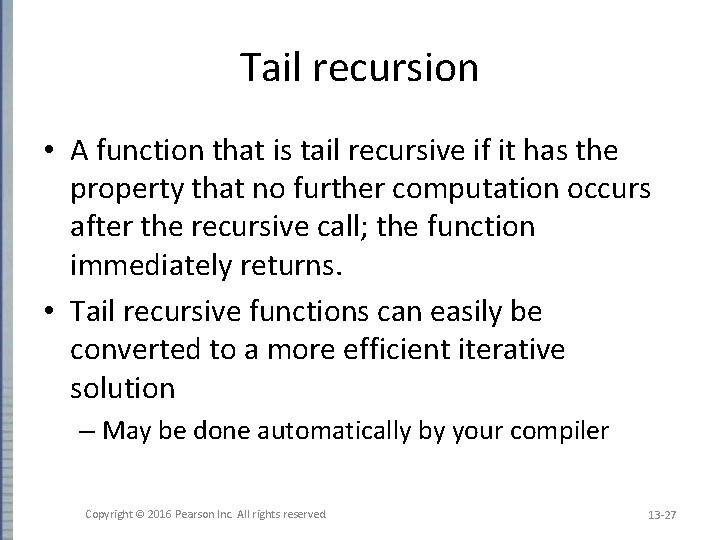 Tail recursion

• A function that is tail recursive if it has the property that no further computation occurs after the recursive call; the function immediately returns.

• Tail recursive functions can easily be converted to a more efficient iterative solution

– May be done automatically by your compiler

Copyright © 2016 Pearson Inc. All rights reserved.

13-27